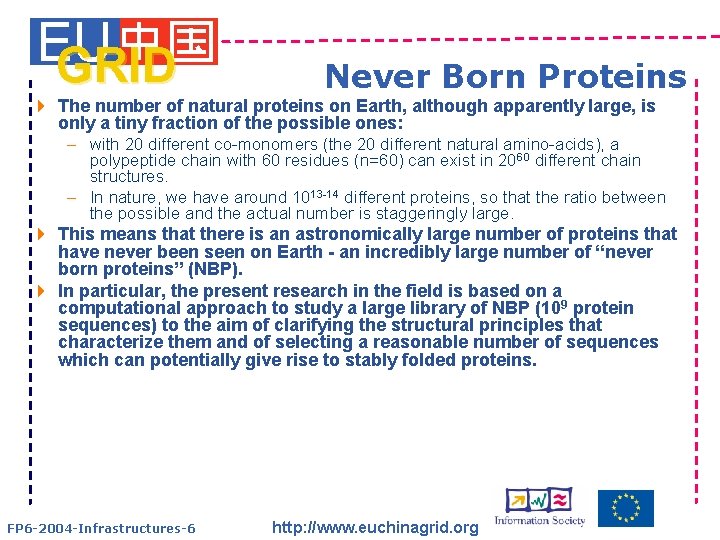 EU 中国 GRID

Never Born Proteins

The number of natural proteins on Earth, although apparently large, is only a tiny fraction of the possible ones:

– with 20 different co-monomers (the 20 different natural amino-acids), a polypeptide chain with 60 residues (n=60) can exist in $20^{60}$ different chain structures.

– In nature, we have around $10^{13-14}$ different proteins, so that the ratio between the possible and the actual number is staggeringly large.

This means that there is an astronomically large number of proteins that have never been seen on Earth - an incredibly large number of “never born proteins” (NBP).

In particular, the present research in the field is based on a computational approach to study a large library of NBP ($10^9$ protein sequences) to the aim of clarifying the structural principles that characterize them and of selecting a reasonable number of sequences which can potentially give rise to stably folded proteins.

FP6-2004-Infrastructures-6

http://www.euchinagrid.org

Information Society